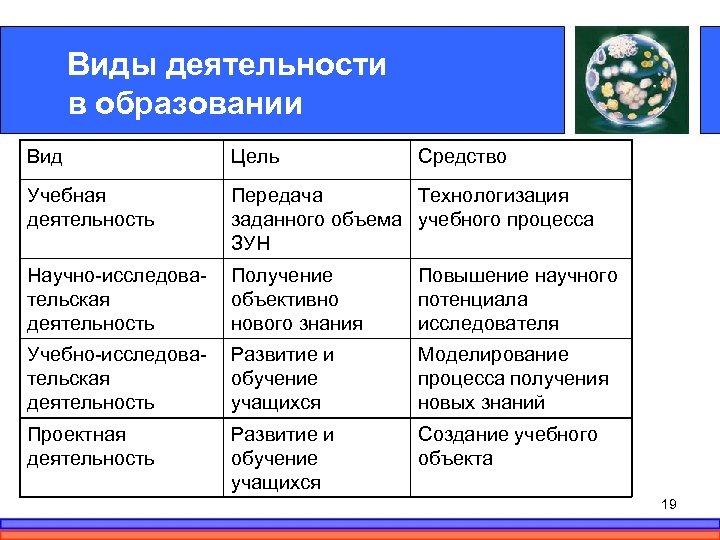 Виды деятельности в образовании

| Вид | Цель | Средство |
|---|---|---|
| Учебная деятельность | Передача заданного объема ЗУН | Технологизация учебного процесса |
| Научно-исследовательская деятельность | Получение объективно нового знания | Повышение научного потенциала исследователя |
| Учебно-исследовательская деятельность | Развитие и обучение учащихся | Моделирование процесса получения новых знаний |
| Проектная деятельность | Развитие и обучение учащихся | Создание учебного объекта |

19